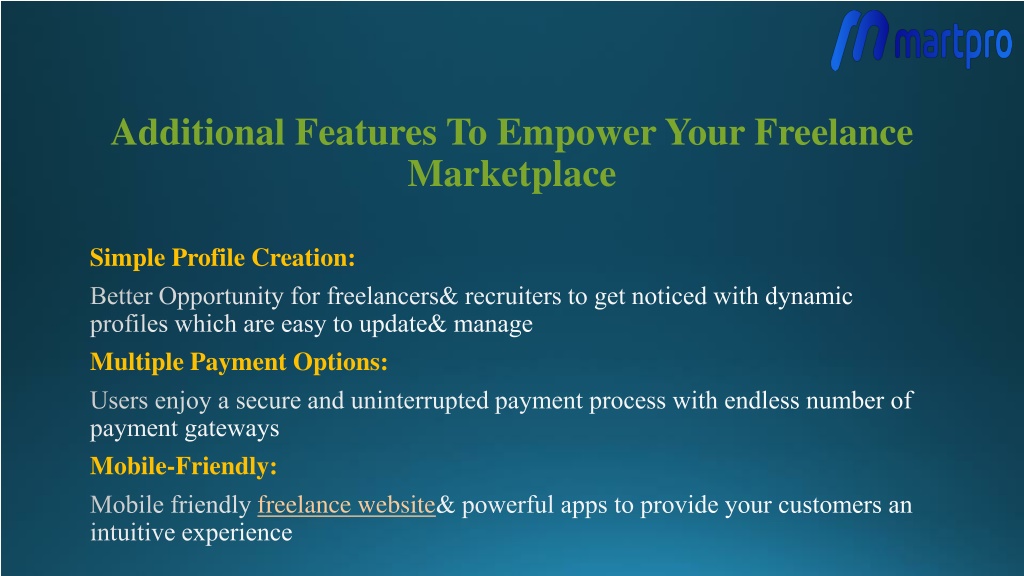 martpro

Additional Features To Empower Your Freelance Marketplace

Simple Profile Creation:

Better Opportunity for freelancers& recruiters to get noticed with dynamic profiles which are easy to update& manage

Multiple Payment Options:

Users enjoy a secure and uninterrupted payment process with endless number of payment gateways

Mobile-Friendly:

Mobile friendly freelance website& powerful apps to provide your customers an intuitive experience